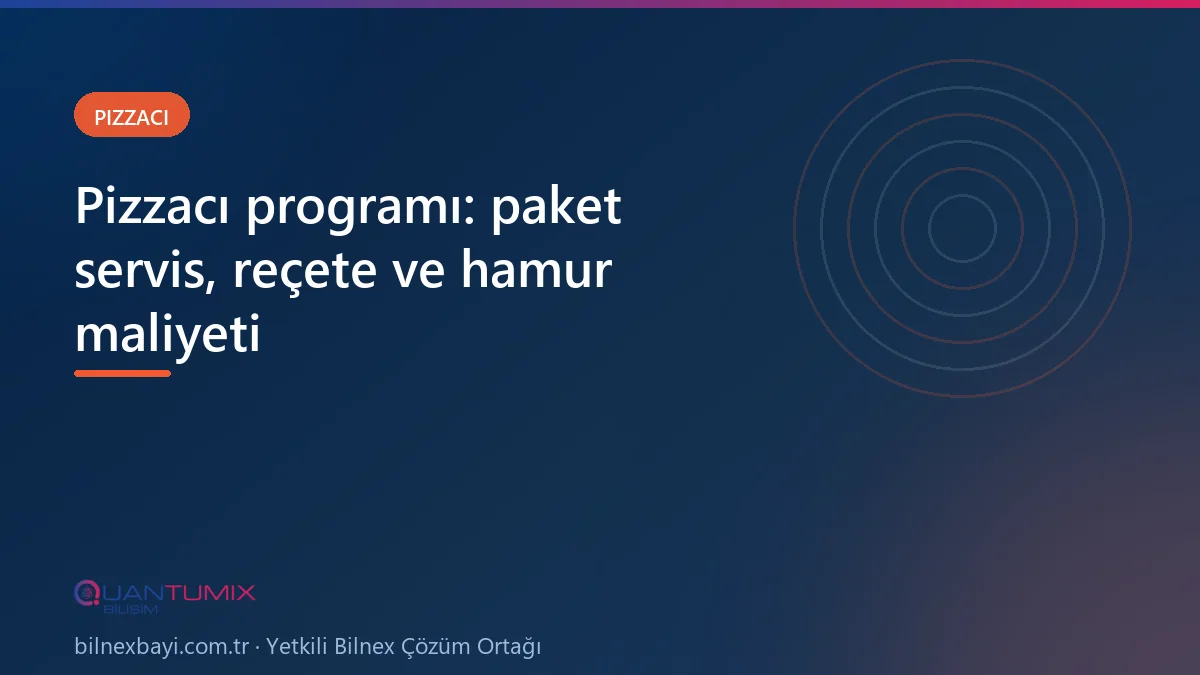 PIZZACI

Pizzacı programı: paket servis, reçete ve hamur maliyeti

QUANTUMIX
BİLİŞİM

bilnexbayi.com.tr · Yetkili Bilnex Çözüm Ortağı